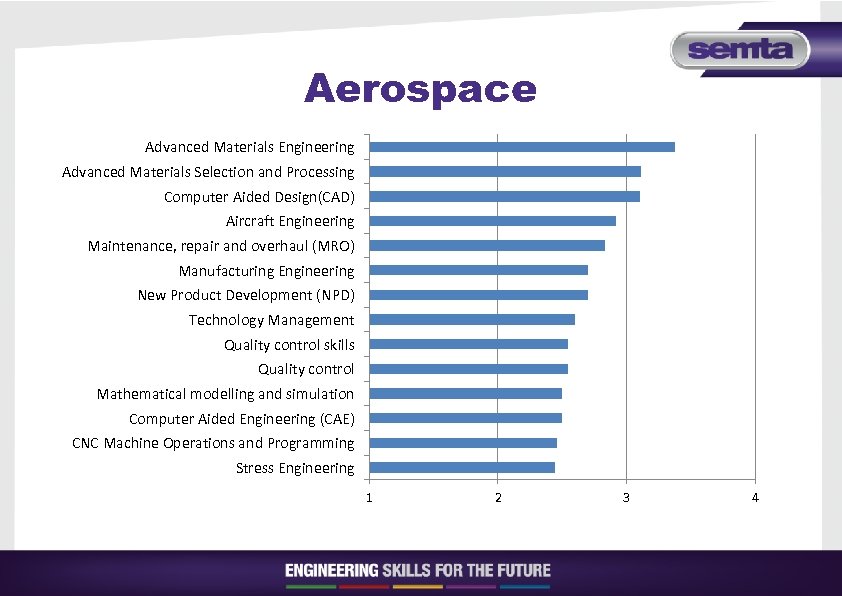 semta

Aerospace

Advanced Materials Engineering
Advanced Materials Selection and Processing
Computer Aided Design(CAD)
Aircraft Engineering
Maintenance, repair and overhaul (MRO)
Manufacturing Engineering
New Product Development (NPD)
Technology Management
Quality control skills
Quality control
Mathematical modelling and simulation
Computer Aided Engineering (CAE)
CNC Machine Operations and Programming
Stress Engineering

1 2 3 4

ENGINEERING SKILLS FOR THE FUTURE